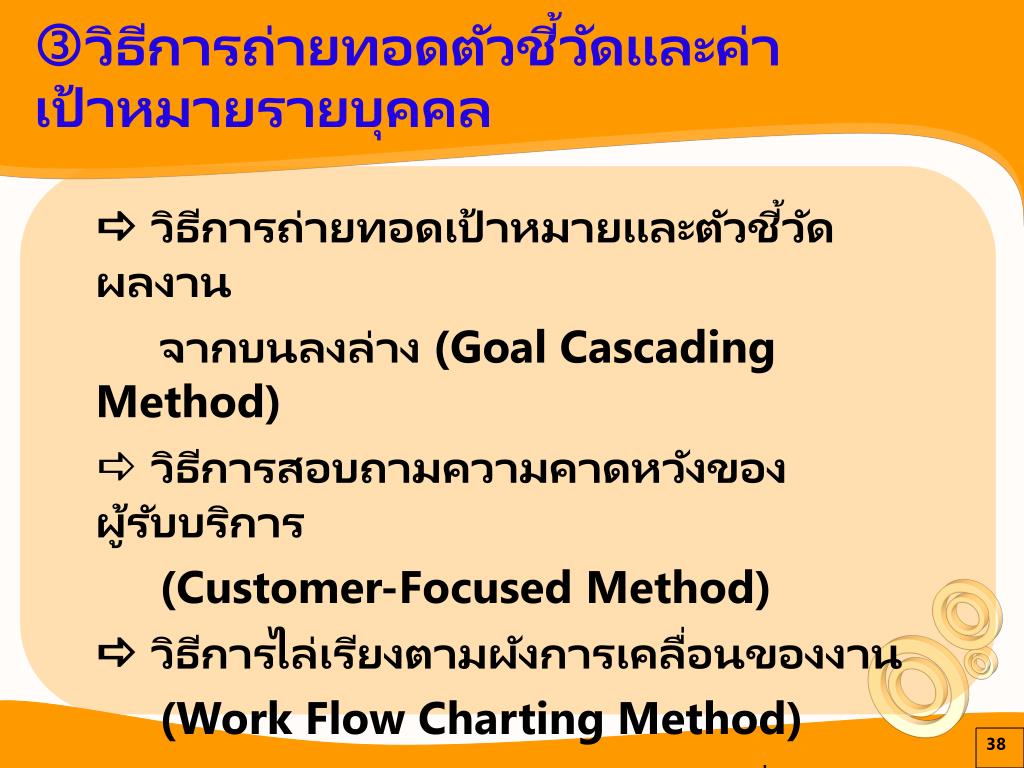 ③วิธีการถ่ายทอดตัวชี้วัดและค่าเป้าหมายรายบุคคล

⇨ วิธีการถ่ายทอดเป้าหมายและตัวชี้วัดผลงาน

จากบนลงล่าง (Goal Cascading Method)

⇨ วิธีการสอบถามความคาดหวังของผู้รับบริการ

(Customer-Focused Method)

⇨ วิธีการไล่เรียงตามผังการเคลื่อนของงาน

(Work Flow Charting Method)

38